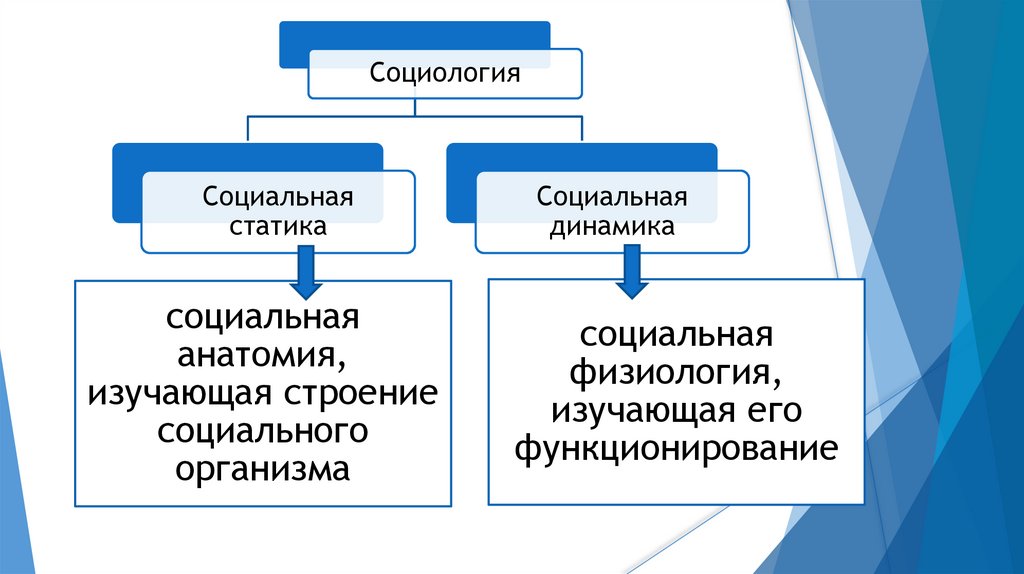 Социология

Социальная статика

Социальная динамика

социальная анатомия, изучающая строение социального организма

социальная физиология, изучающая его функционирование